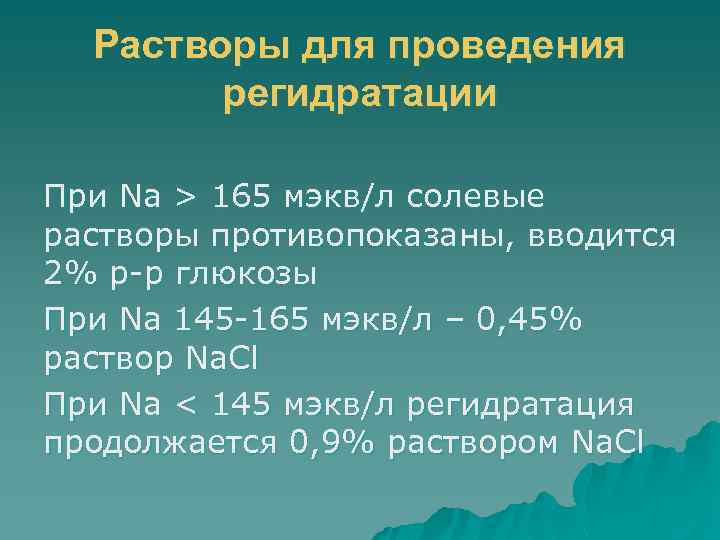 Растворы для проведения регидратации

При Na > 165 мэкв/л солевые растворы противопоказаны, вводится 2% р-р глюкозы

При Na 145-165 мэкв/л – 0,45% раствор NaCl

При Na < 145 мэкв/л регидратация продолжается 0,9% раствором NaCl